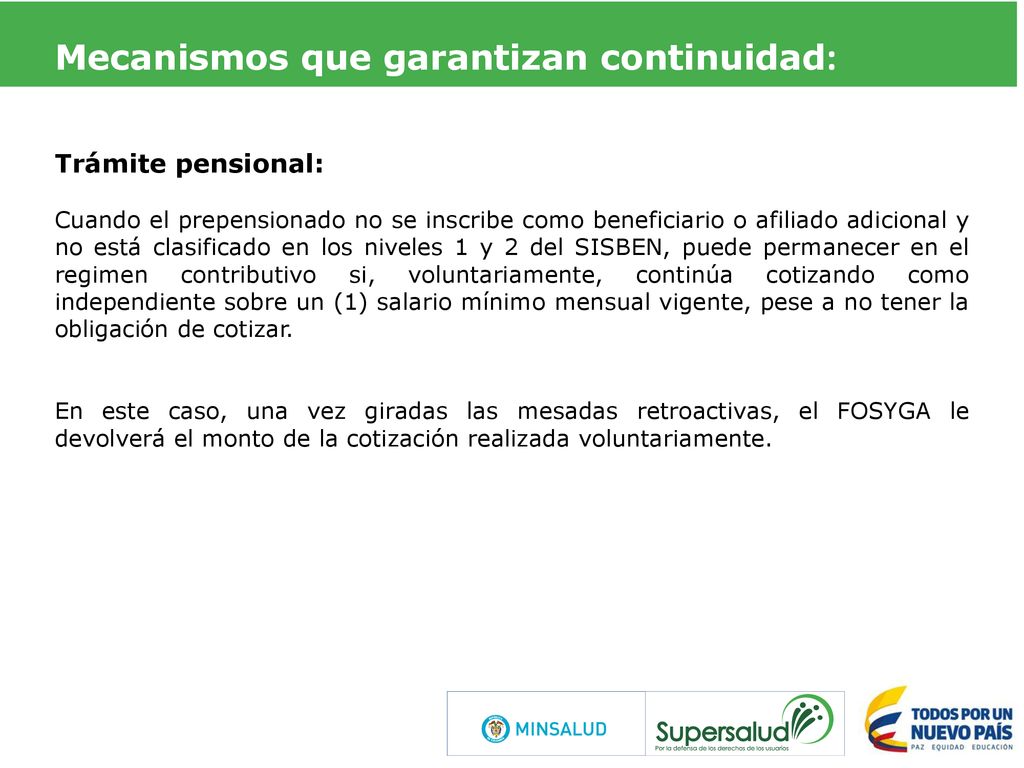 Mecanismos que garantizan continuidad:

Trámite pensional:

Cuando el prepensionado no se inscribe como beneficiario o afiliado adicional y no está clasificado en los niveles 1 y 2 del SISBEN, puede permanecer en el regimen contributivo si, voluntariamente, continúa cotizando como independiente sobre un (1) salario mínimo mensual vigente, pese a no tener la obligación de cotizar.

En este caso, una vez giradas las mesadas retroactivas, el FOSYGA le devolverá el monto de la cotización realizada voluntariamente.

MINSALUD

Supersalud
Por la defensa de los derechos de los usuarios

TODOS POR UN NUEVO PAÍS
PAZ EQUIDAD EDUCACIÓN